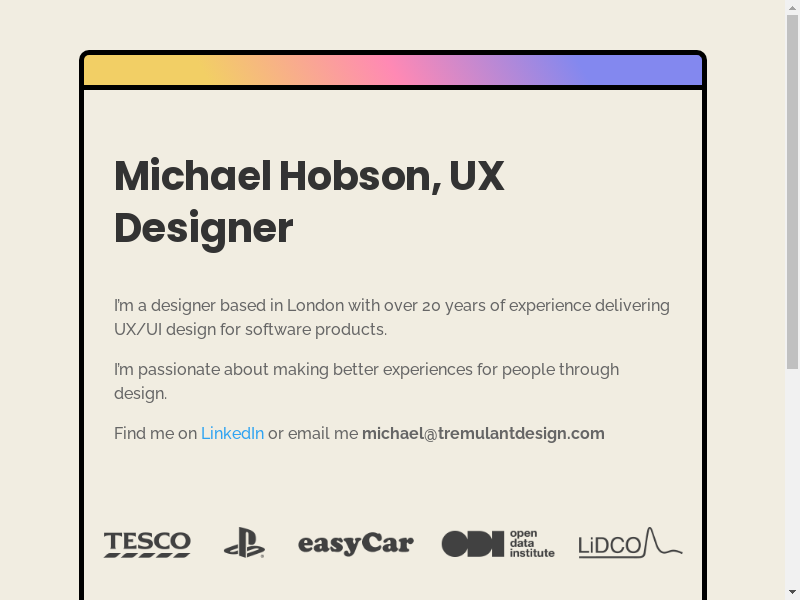 Michael Hobson, UX Designer

I'm a designer based in London with over 20 years of experience delivering UX/UI design for software products.

I'm passionate about making better experiences for people through design.

Find me on LinkedIn or email me michael@tremulantdesign.com

TESCO

easyCar

ODI open data institute

LiDCO